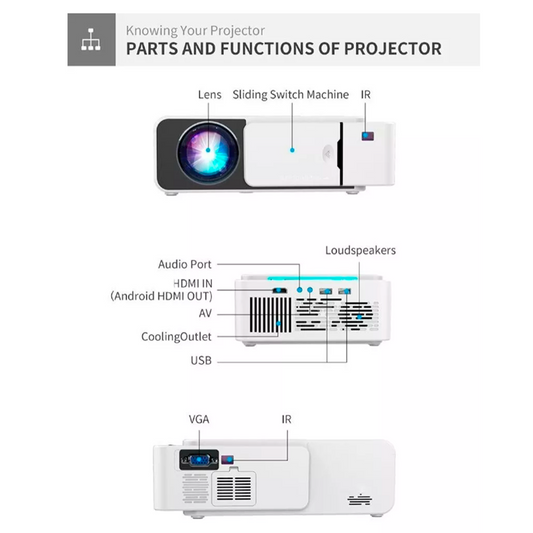 Knowing Your Projector
PARTS AND FUNCTIONS OF PROJECTOR

Lens
Sliding Switch Machine
IR

Loudspeakers
Audio Port
HDMI IN
(Android HDMI OUT)
AV
CoolingOutlet
USB

VGA
IR